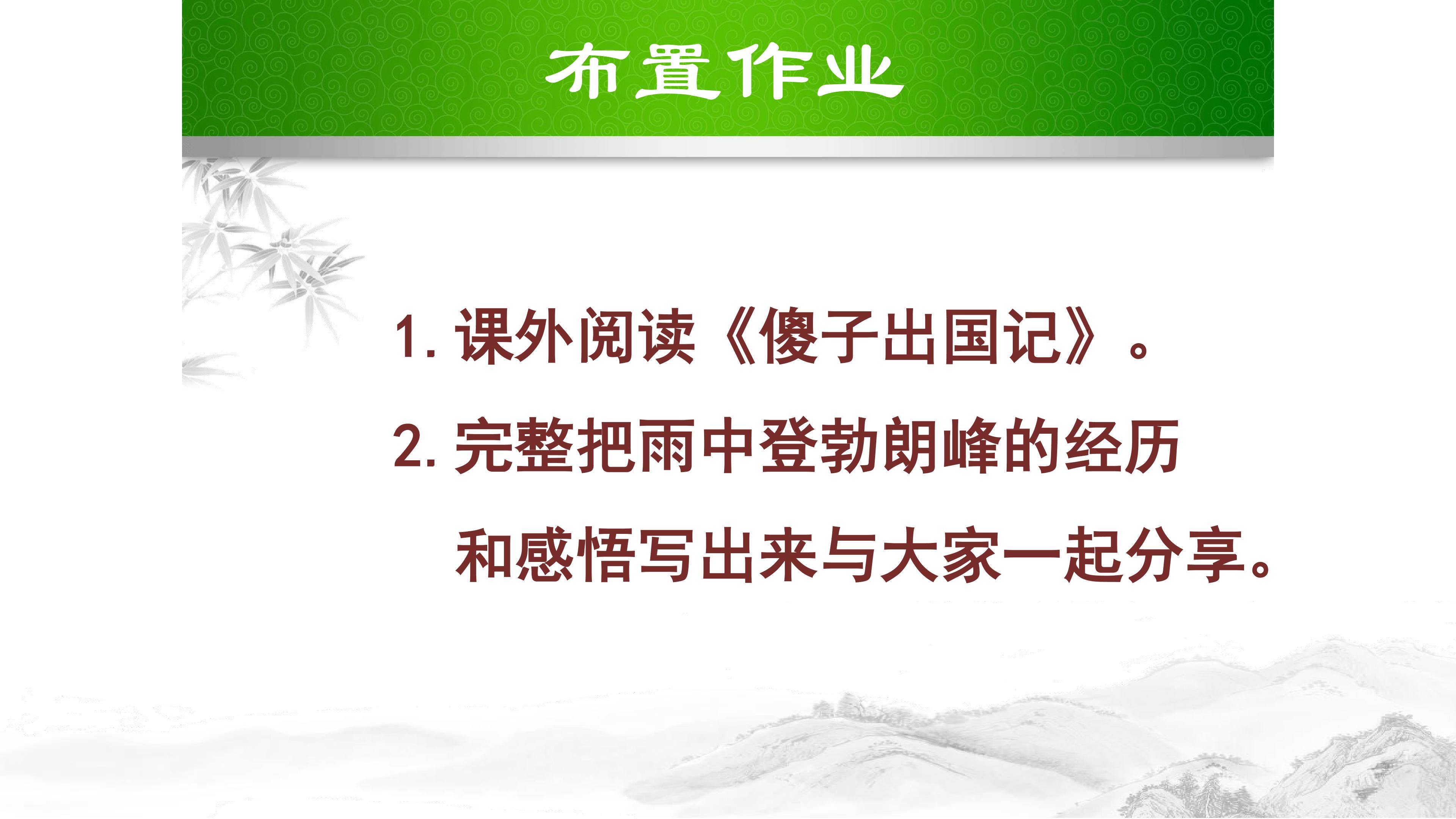 布置作业

1. 课外阅读《傻子出国记》。

2. 完整把雨中登勃朗峰的经历和感悟写出来与大家一起分享。